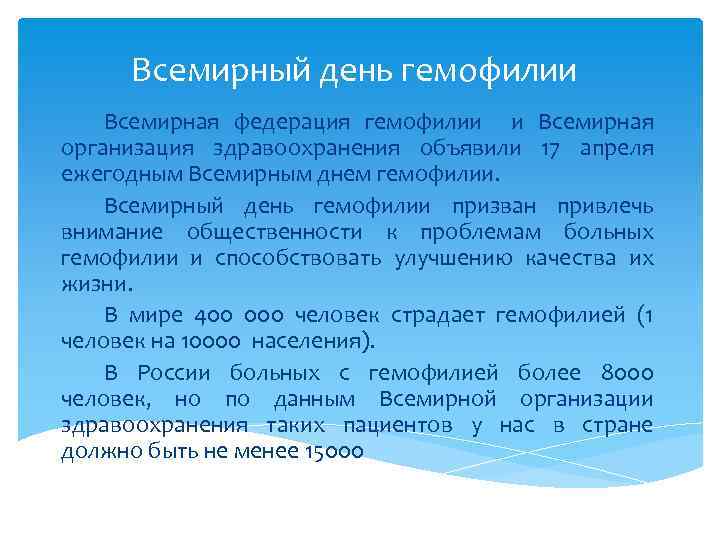 Всемирный день гемофилии

Всемирная федерация гемофилии и Всемирная организация здравоохранения объявили 17 апреля ежегодным Всемирным днем гемофилии.

Всемирный день гемофилии призван привлечь внимание общественности к проблемам больных гемофилии и способствовать улучшению качества их жизни.

В мире 400 000 человек страдает гемофилией (1 человек на 10000 населения).

В России больных с гемофилией более 8000 человек, но по данным Всемирной организации здравоохранения таких пациентов у нас в стране должно быть не менее 15000